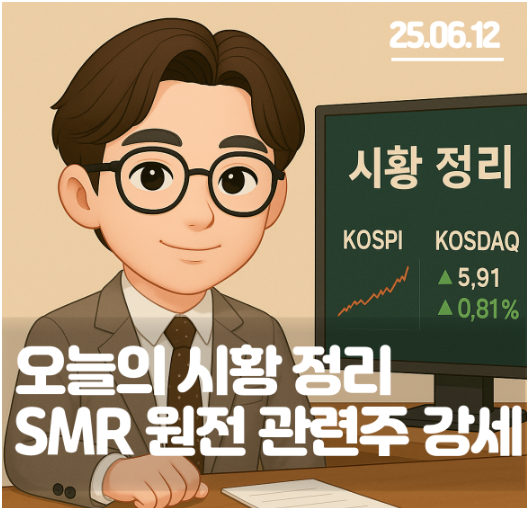 25.06.12

시황 정리

KOSPI KOSDAQ

▲ 5,91
▲ 0,81%

오늘의 시황 정리
SMR 원전 관련주 강세